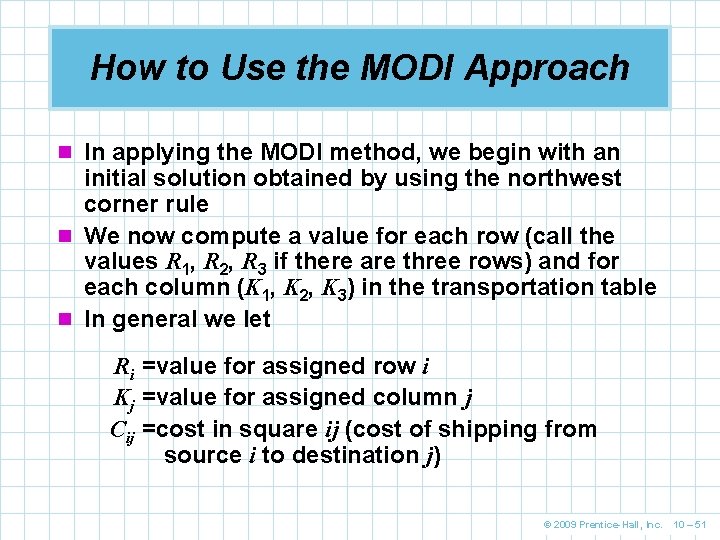 How to Use the MODI Approach

In applying the MODI method, we begin with an initial solution obtained by using the northwest corner rule

We now compute a value for each row (call the values $R_1$, $R_2$, $R_3$ if there are three rows) and for each column ($K_1$, $K_2$, $K_3$) in the transportation table

In general we let

$R_i$ =value for assigned row $i$
$K_j$ =value for assigned column $j$
$C_{ij}$ =cost in square $ij$ (cost of shipping from source $i$ to destination $j$)

© 2009 Prentice-Hall, Inc. 10 – 51